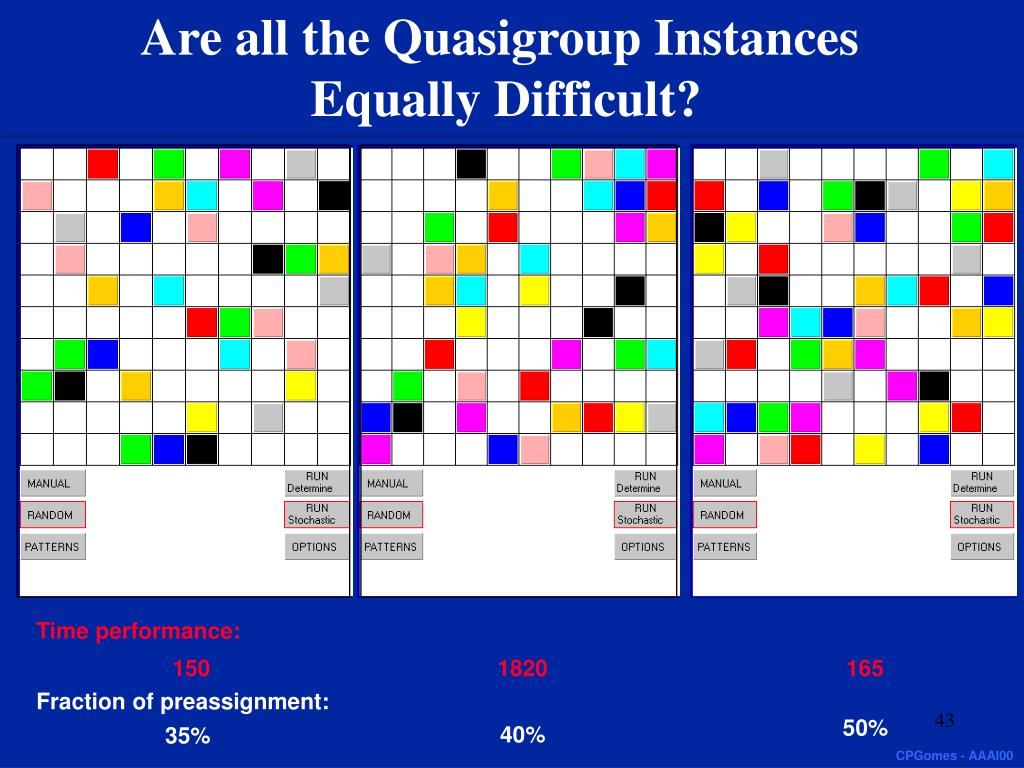 Are all the Quasigroup Instances Equally Difficult?

MANUAL
RUN Determine
RANDOM
RUN Stochastic
PATTERNS
OPTIONS

MANUAL
RUN Determine
RANDOM
RUN Stochastic
PATTERNS
OPTIONS

MANUAL
RUN Determine
RANDOM
RUN Stochastic
PATTERNS
OPTIONS

Time performance:

150 1820 165

Fraction of preassignment:

35% 40% 50%

43

CPGomes - AAAI00